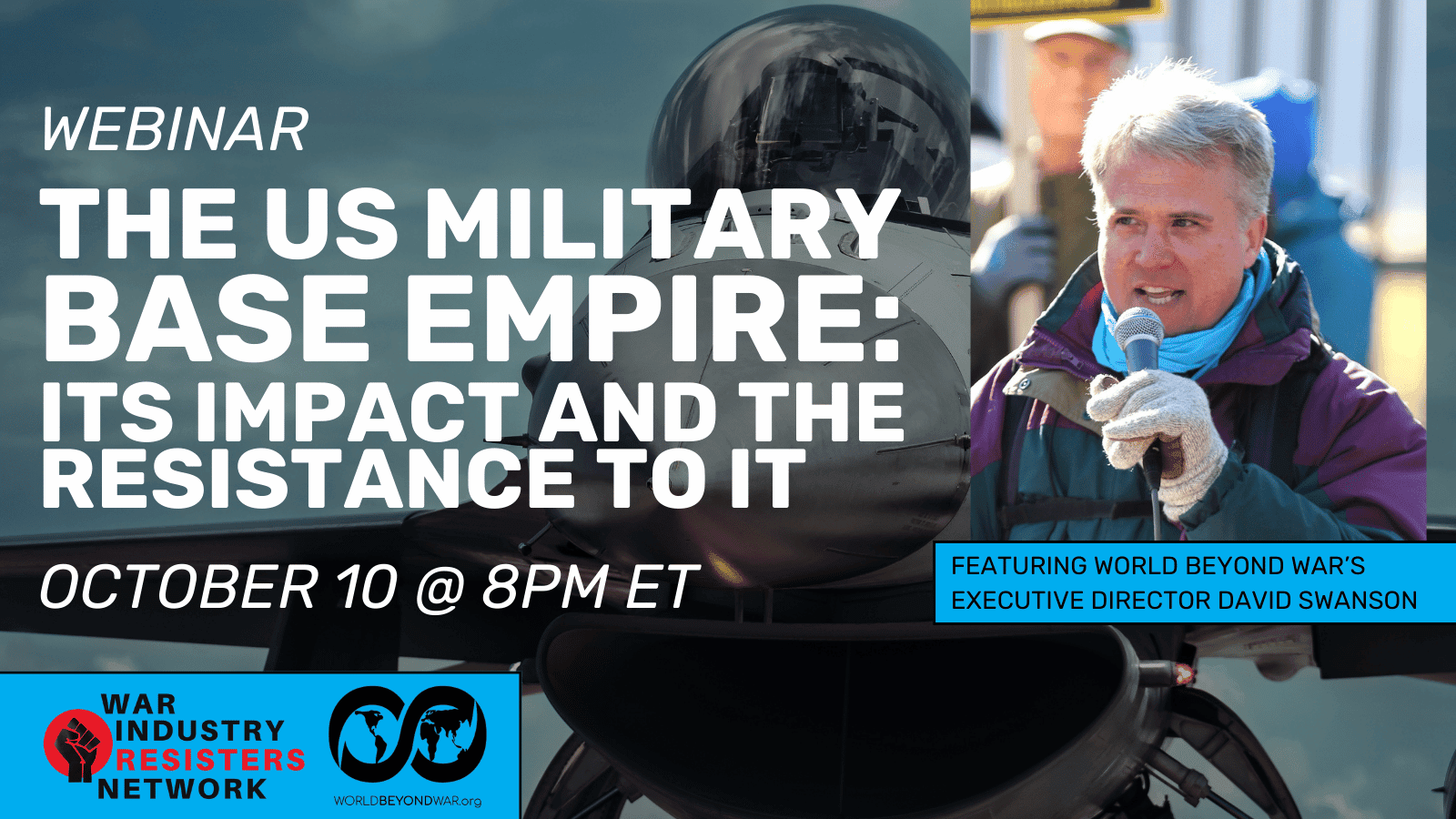 WEBINAR

THE US MILITARY BASE EMPIRE: ITS IMPACT AND THE RESISTANCE TO IT

OCTOBER 10 @ 8PM ET

FEATURING WORLD BEYOND WAR'S EXECUTIVE DIRECTOR DAVID SWANSON

WAR INDUSTRY RESISTERS NETWORK

WORLDBEYONDWAR.org